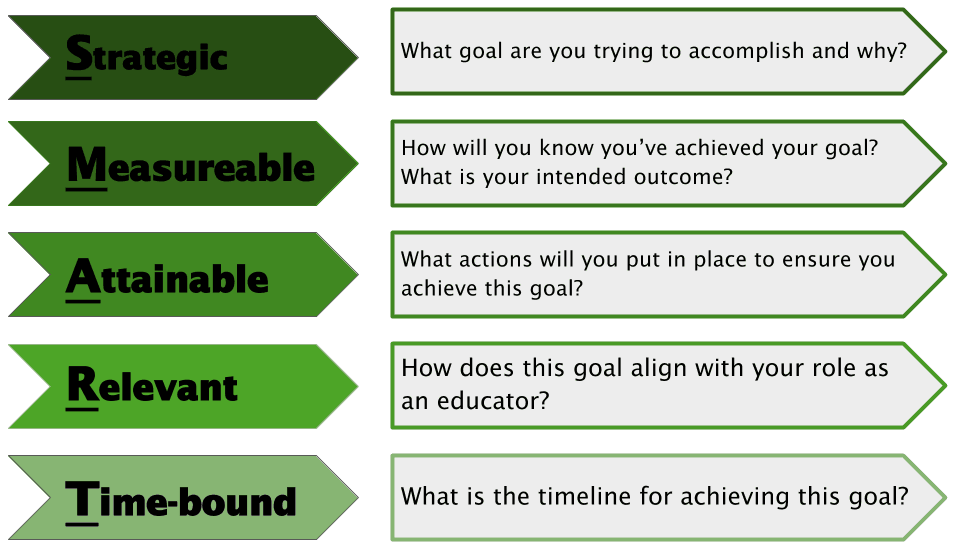 Strategic

What goal are you trying to accomplish and why?

Measureable

How will you know you've achieved your goal? What is your intended outcome?

Attainable

What actions will you put in place to ensure you achieve this goal?

Relevant

How does this goal align with your role as an educator?

Time-bound

What is the timeline for achieving this goal?